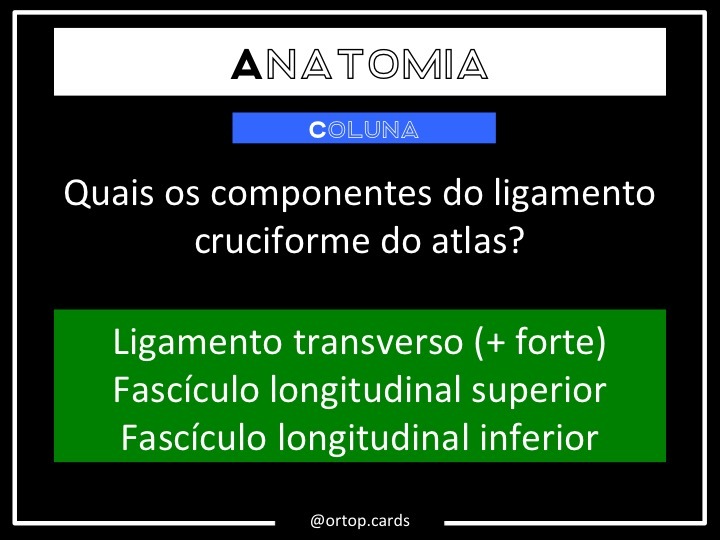 ANATOMIA

COLUNA

Quais os componentes do ligamento cruciforme do atlas?

Ligamento transverso (+ forte)
Fascículo longitudinal superior
Fascículo longitudinal inferior

@ortop.cards